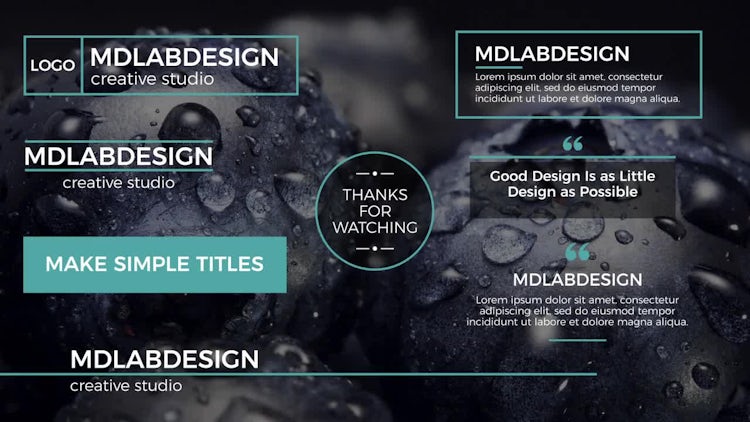 LOGO MDLABDESIGN
creative studio

MDLABDESIGN
creative studio

MAKE SIMPLE TITLES

MDLABDESIGN
creative studio

THANKS FOR WATCHING

MDLABDESIGN
Lorem ipsum dolor sit amet, consectetur adipiscing elit, sed do eiusmod tempor incididunt ut labore et dolore magna aliqua.

“
Good Design Is as Little Design as Possible

“
MDLABDESIGN
Lorem ipsum dolor sit amet, consectetur adipiscing elit, sed do eiusmod tempor incididunt ut labore et dolore magna aliqua.